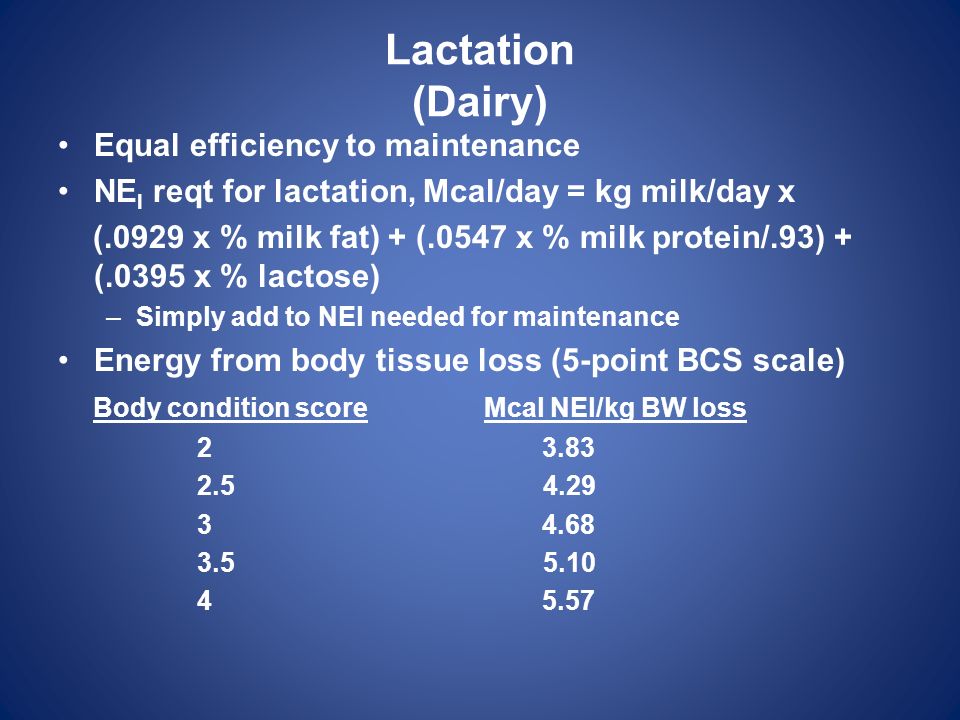 Lactation
(Dairy)

• Equal efficiency to maintenance
• $NE_l$ reqt for lactation, Mcal/day = kg milk/day x (.0929 x % milk fat) + (.0547 x % milk protein/.93) + (.0395 x % lactose)
– Simply add to NEl needed for maintenance
• Energy from body tissue loss (5-point BCS scale)

| Body condition score | Mcal NEl/kg BW loss |
|---|---|
| 2 | 3.83 |
| 2.5 | 4.29 |
| 3 | 4.68 |
| 3.5 | 5.10 |
| 4 | 5.57 |